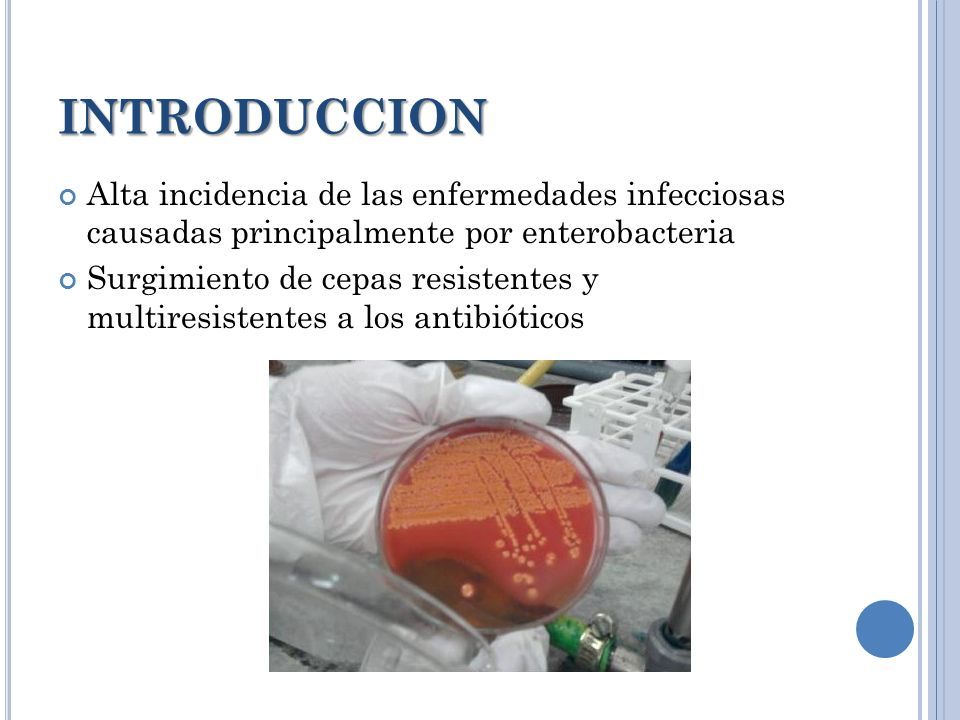 INTRODUCCION

Alta incidencia de las enfermedades infecciosas causadas principalmente por enterobacteria

Surgimiento de cepas resistentes y multiresistentes a los antibióticos